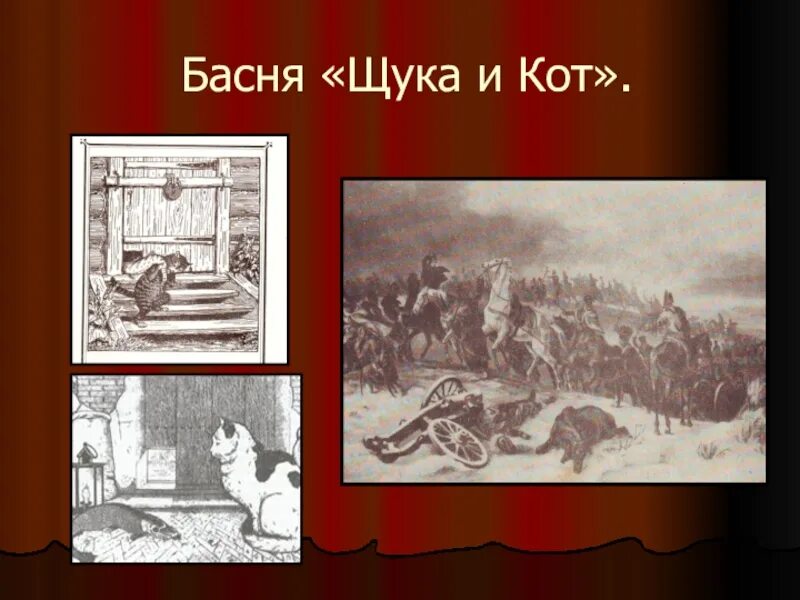 Басня «Щука и Кот».